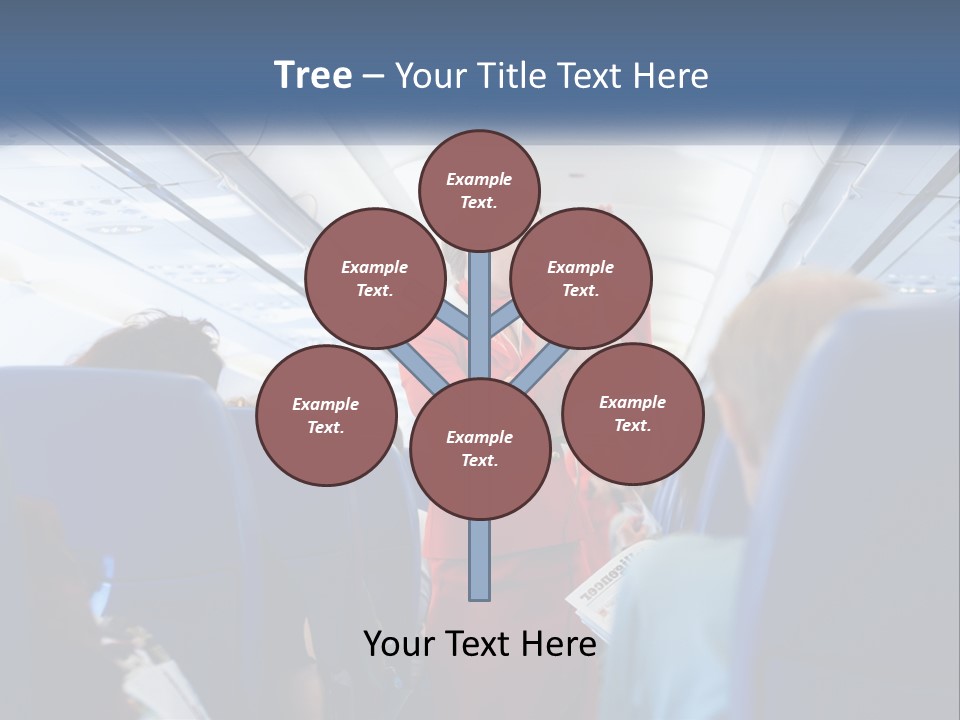 Tree – Your Title Text Here

Example Text.

Example Text.

Example Text.

Example Text.

Example Text.

Example Text.

Your Text Here